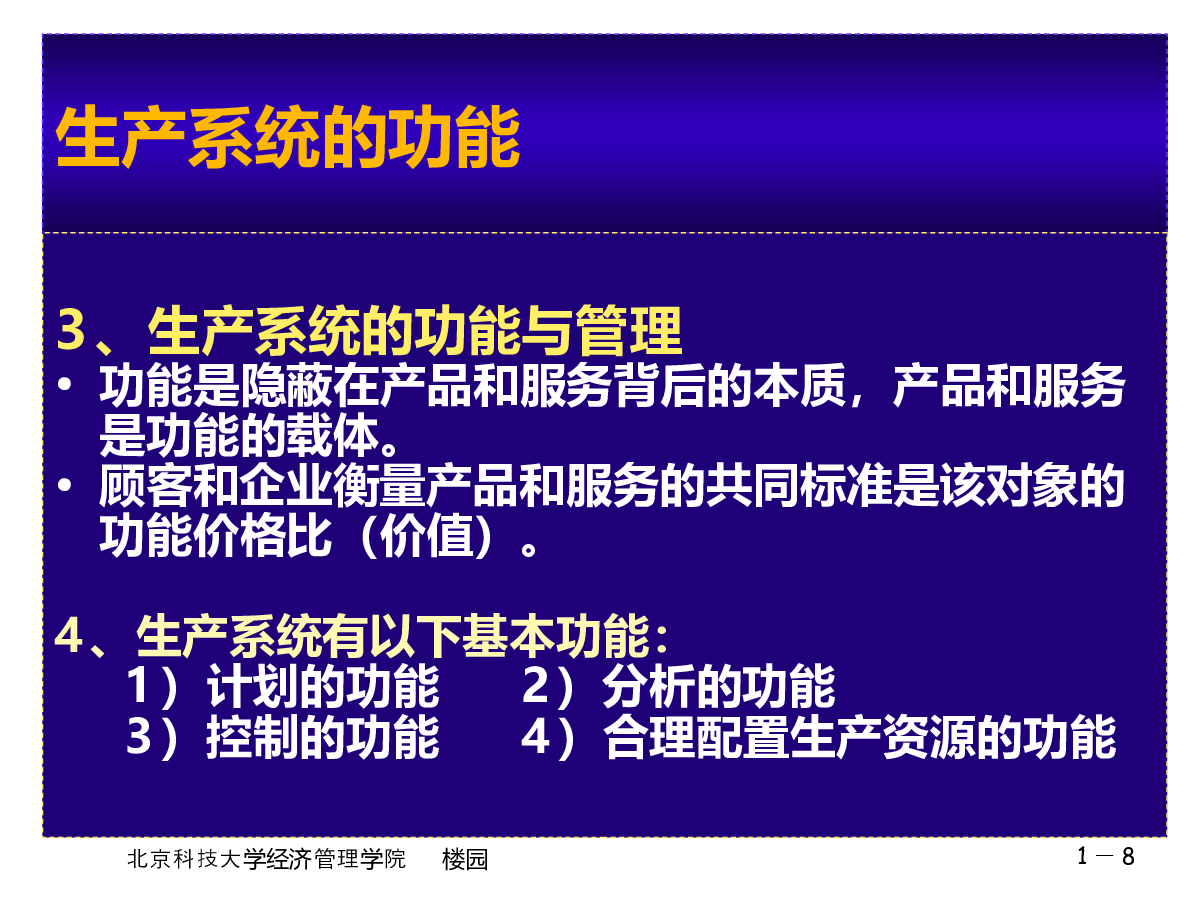 生产系统的功能

3、生产系统的功能与管理
• 功能是隐蔽在产品和服务背后的本质，产品和服务是功能的载体。
• 顾客和企业衡量产品和服务的共同标准是该对象的功能价格比（价值）。

4、生产系统有以下基本功能：
1）计划的功能　　2）分析的功能
3）控制的功能　　4）合理配置生产资源的功能

北京科技大学经济管理学院　楼园

1－8